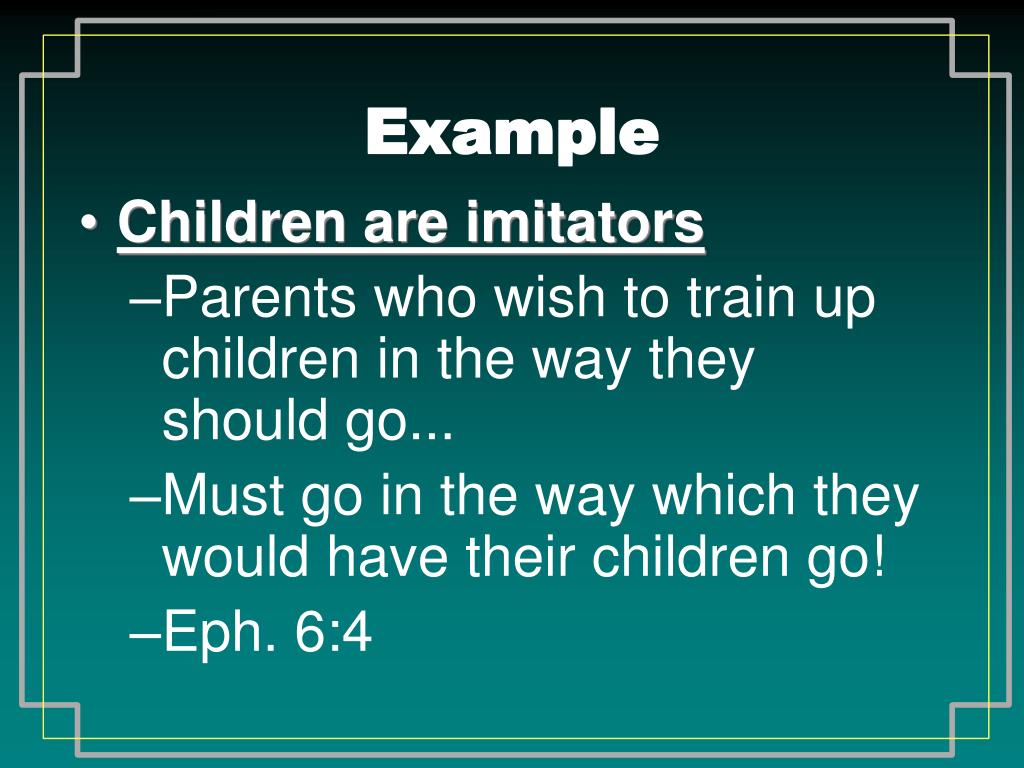 Example

• Children are imitators

–Parents who wish to train up children in the way they should go...

–Must go in the way which they would have their children go!

–Eph. 6:4